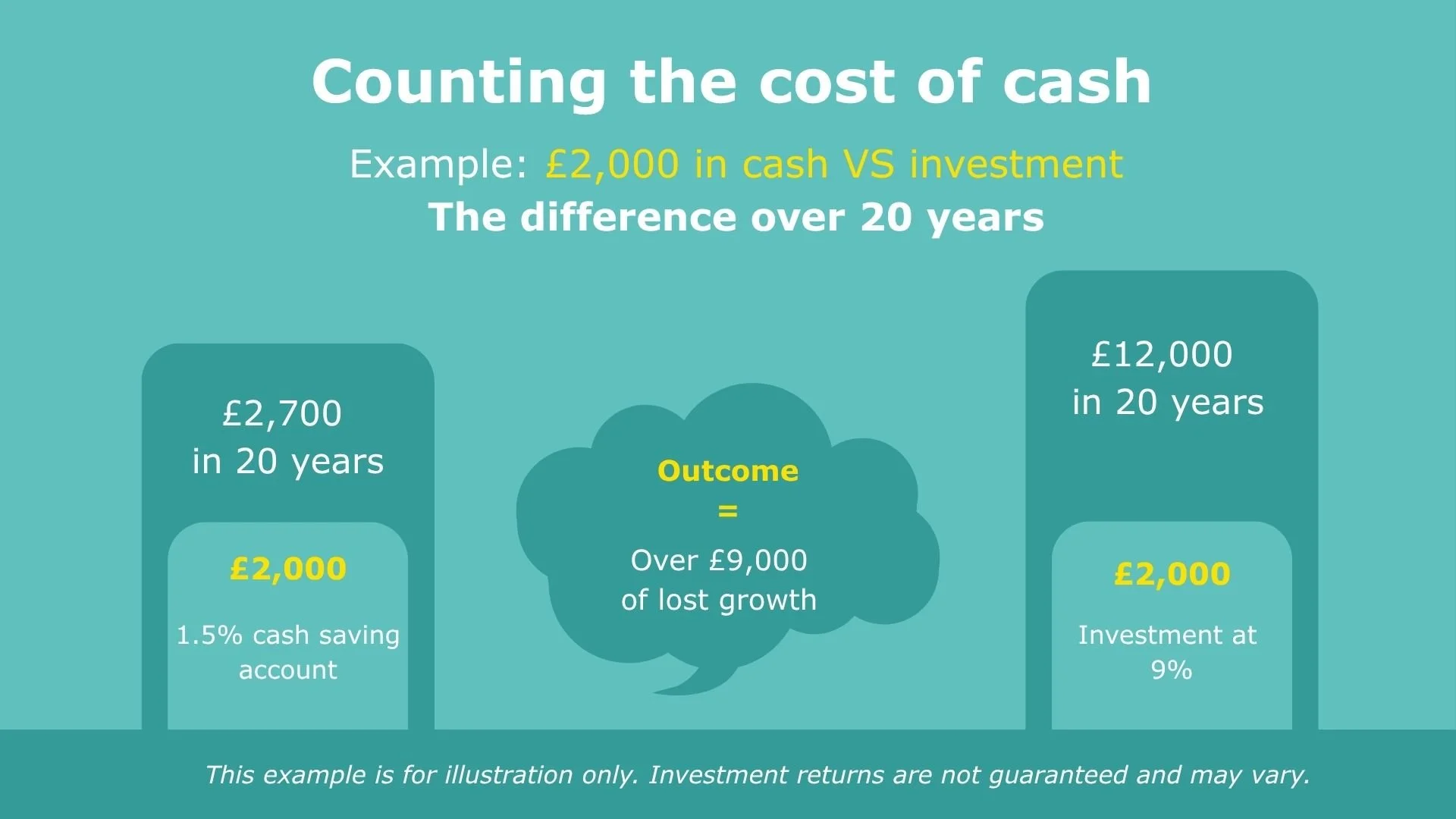 Counting the cost of cash

Example: £2,000 in cash VS investment

The difference over 20 years

£2,700
in 20 years

£2,000

1.5% cash saving account

Outcome
=
Over £9,000 of lost growth

£12,000
in 20 years

£2,000

Investment at 9%

This example is for illustration only. Investment returns are not guaranteed and may vary.